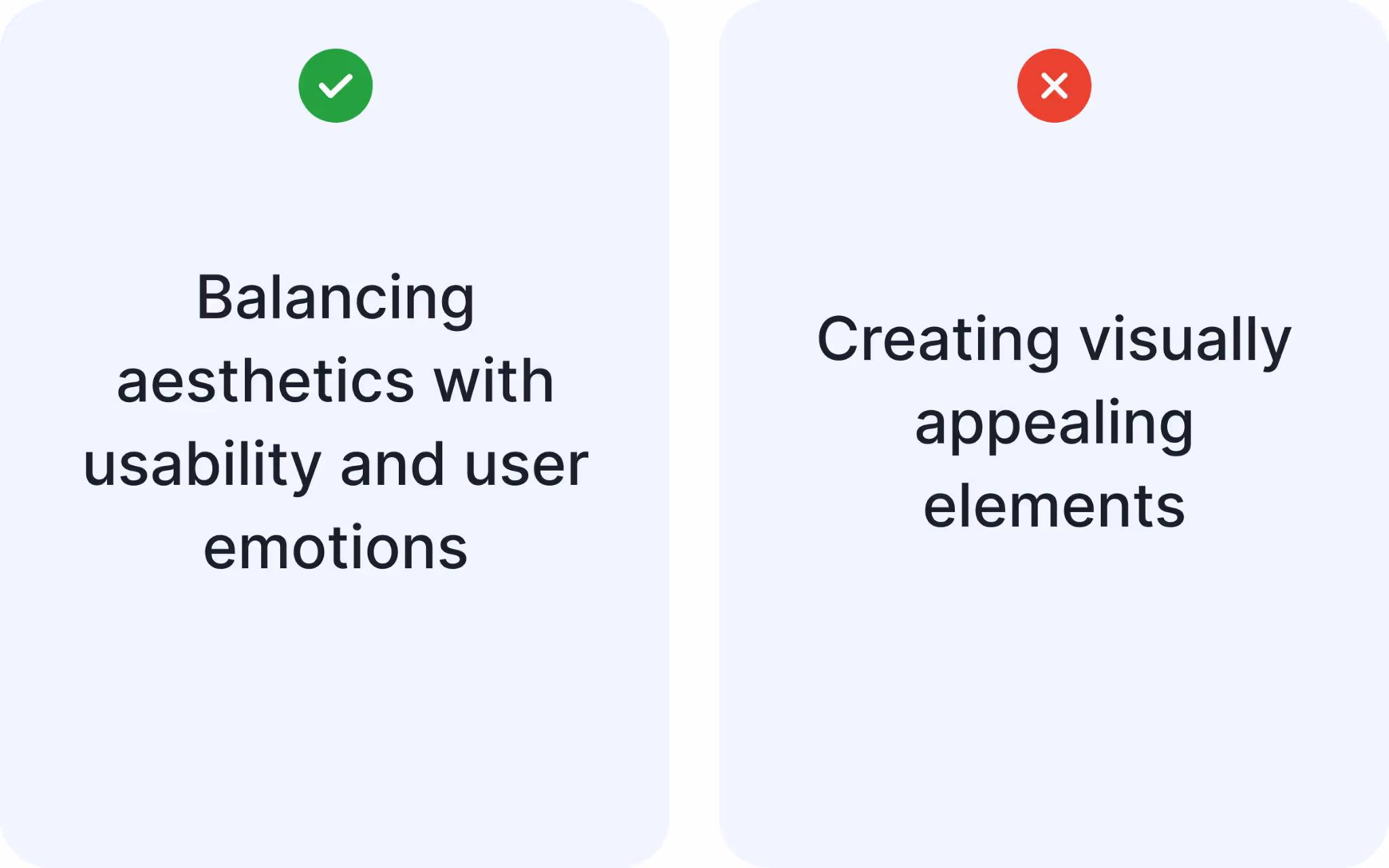 Balancing aesthetics with usability and user emotions

Creating visually appealing elements